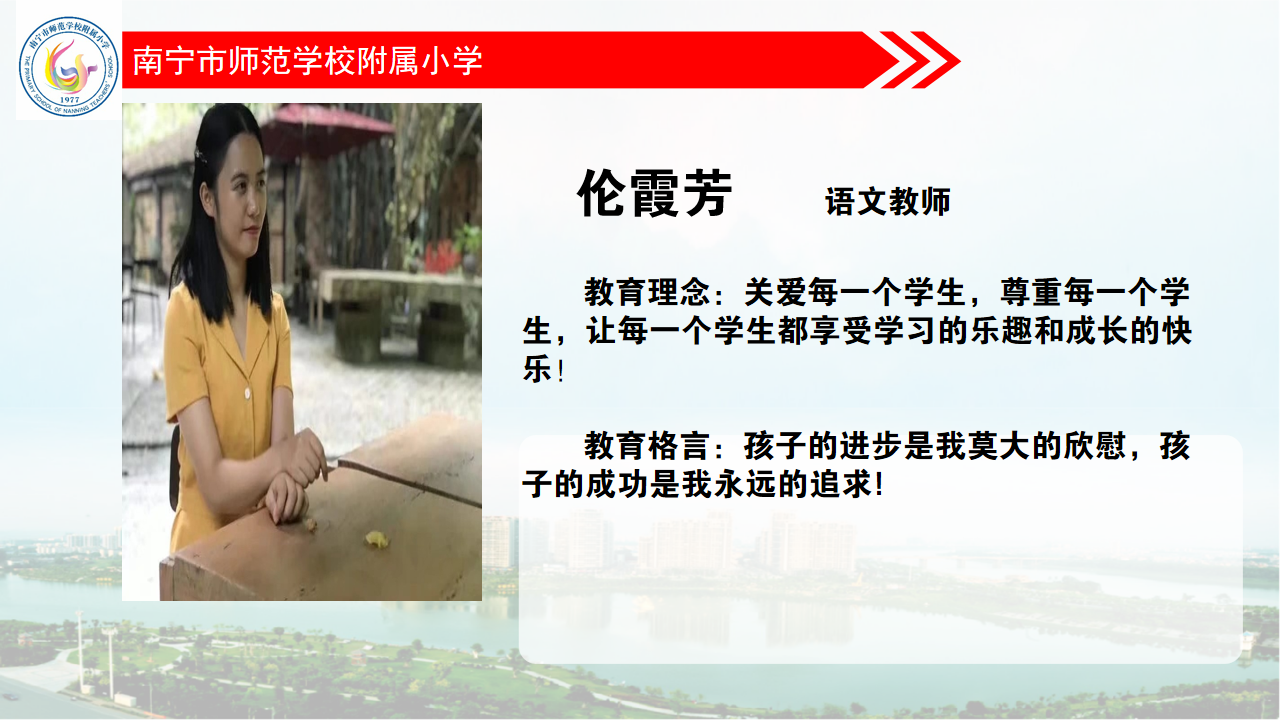 南宁市师范学校附属小学
THE PRIMARY SCHOOL OF NANNING TEACHERS' SCHOOL
1977

南宁市师范学校附属小学

伦霞芳 语文教师

教育理念：关爱每一个学生，尊重每一个学生，让每一个学生都享受学习的乐趣和成长的快乐！

教育格言：孩子的进步是我莫大的欣慰，孩子的成功是我永远的追求！